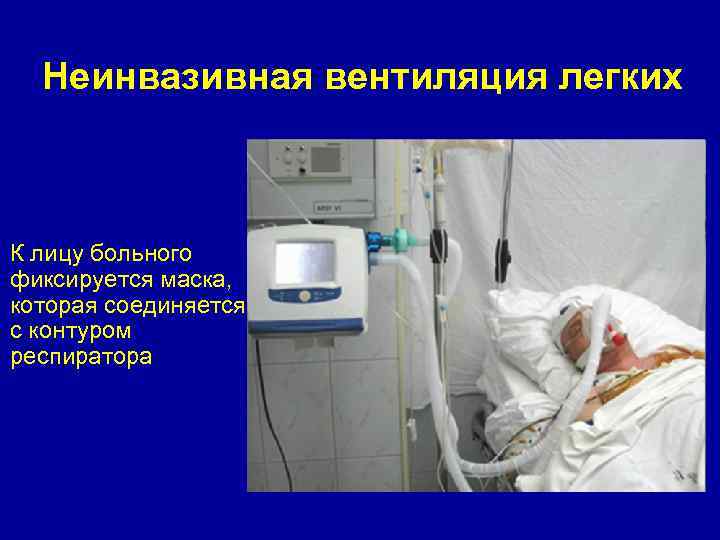 Неинвазивная вентиляция легких

К лицу больного фиксируется маска, которая соединяется с контуром респиратора